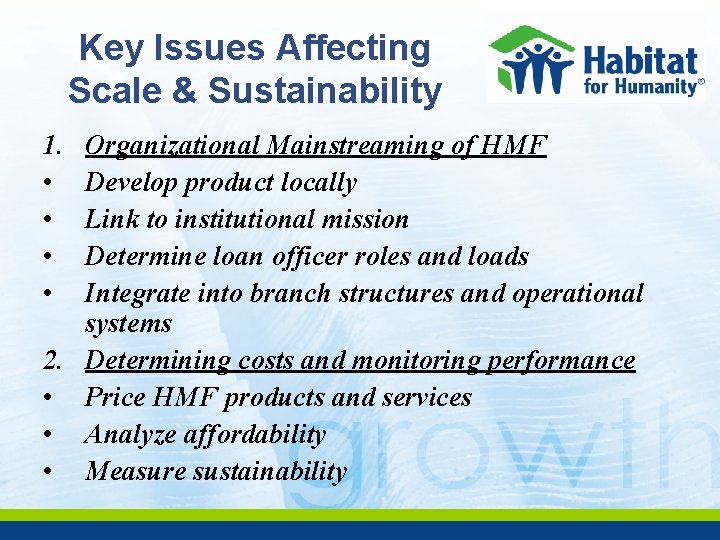 Key Issues Affecting Scale & Sustainability

Habitat for Humanity®

1. Organizational Mainstreaming of HMF
• Develop product locally
• Link to institutional mission
• Determine loan officer roles and loads
• Integrate into branch structures and operational systems
2. Determining costs and monitoring performance
• Price HMF products and services
• Analyze affordability
• Measure sustainability

growth